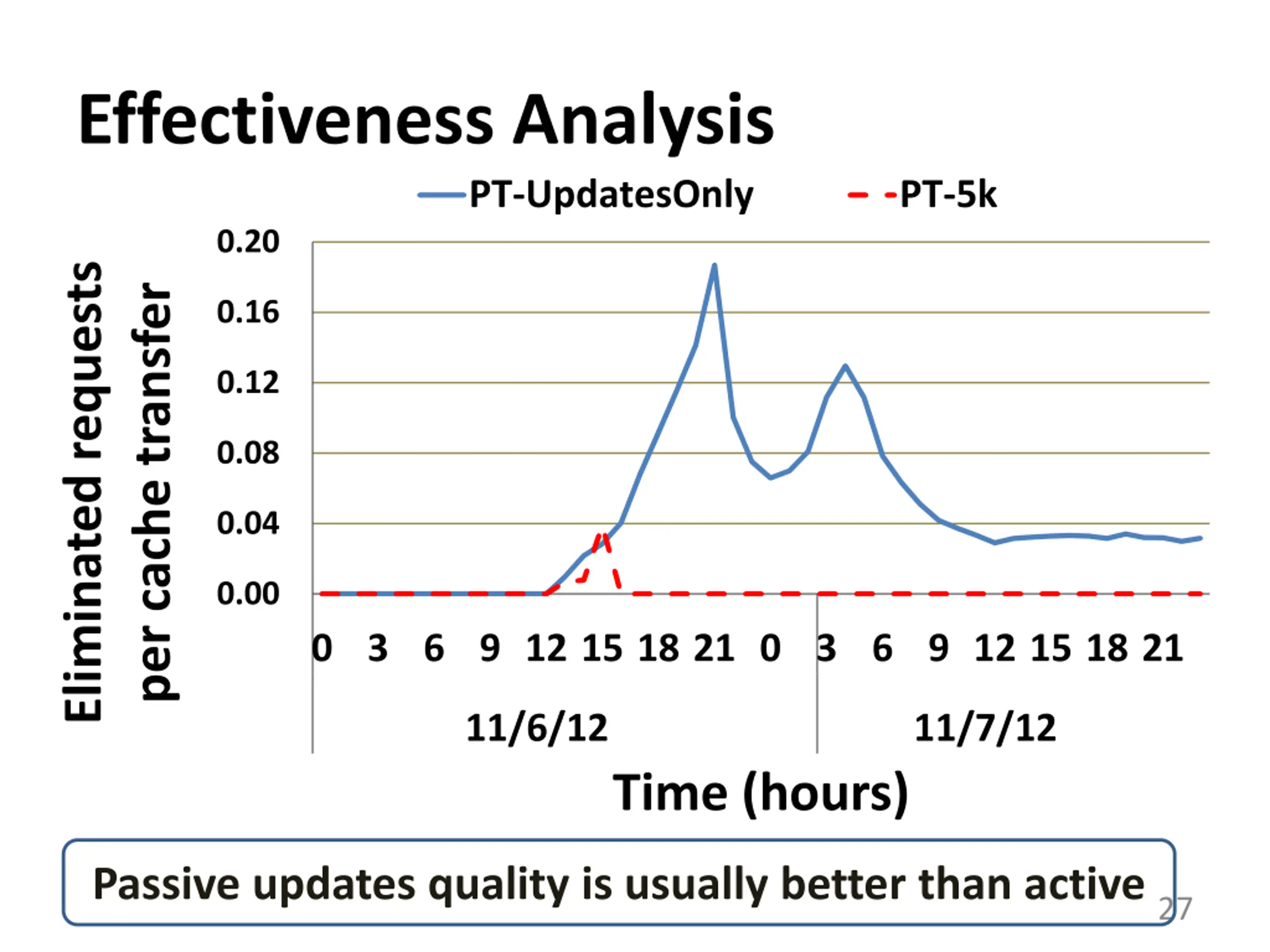 Effectiveness Analysis

PT-UpdatesOnly
PT-5k

Eliminated requests per cache transfer

0.20
0.16
0.12
0.08
0.04
0.00

0 3 6 9 12 15 18 21 0 3 6 9 12 15 18 21

11/6/12
11/7/12

Time (hours)

Passive updates quality is usually better than active

27